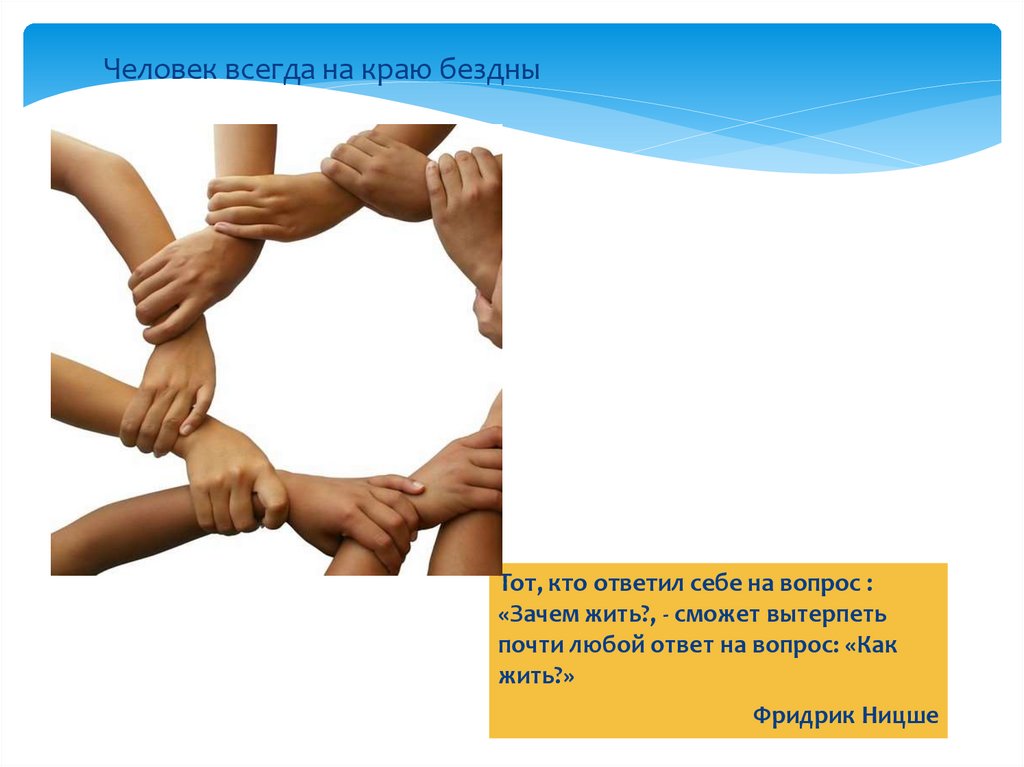 Человек всегда на краю бездны

Тот, кто ответил себе на вопрос : «Зачем жить?, - сможет вытерпеть почти любой ответ на вопрос: «Как жить?»

Фридрик Ницше